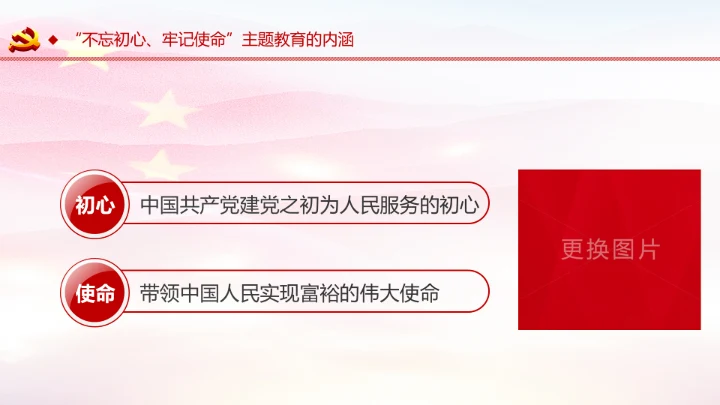 “不忘初心、牢记使命”主题教育的内涵

初心
中国共产党建党之初为人民服务的初心

使命
带领中国人民实现富裕的伟大使命

更换图片